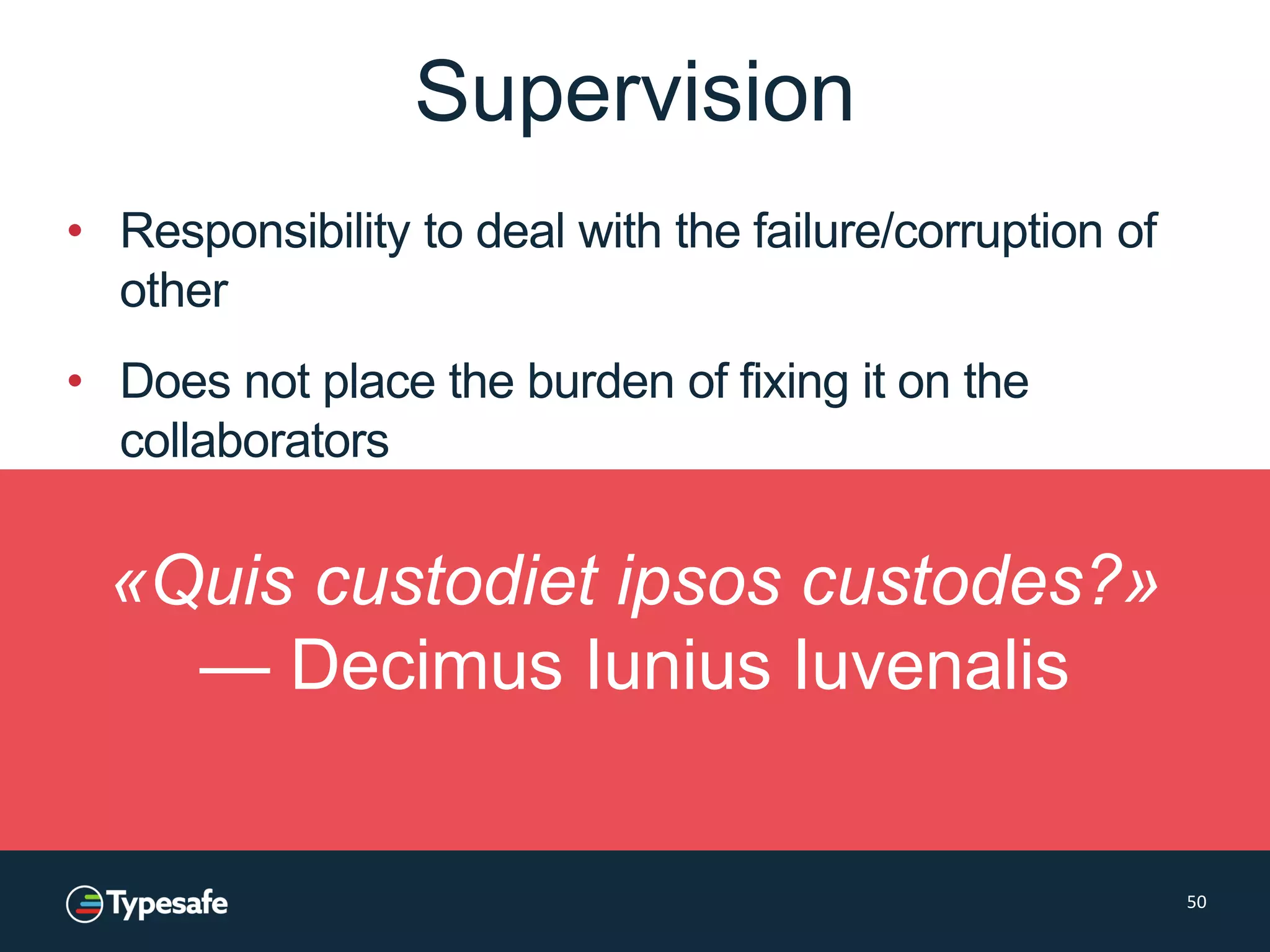 Supervision

• Responsibility to deal with the failure/corruption of other

• Does not place the burden of fixing it on the collaborators

«Quis custodiet ipsos custodes?»
— Decimus Iunius Iuvenalis

Typesafe

50